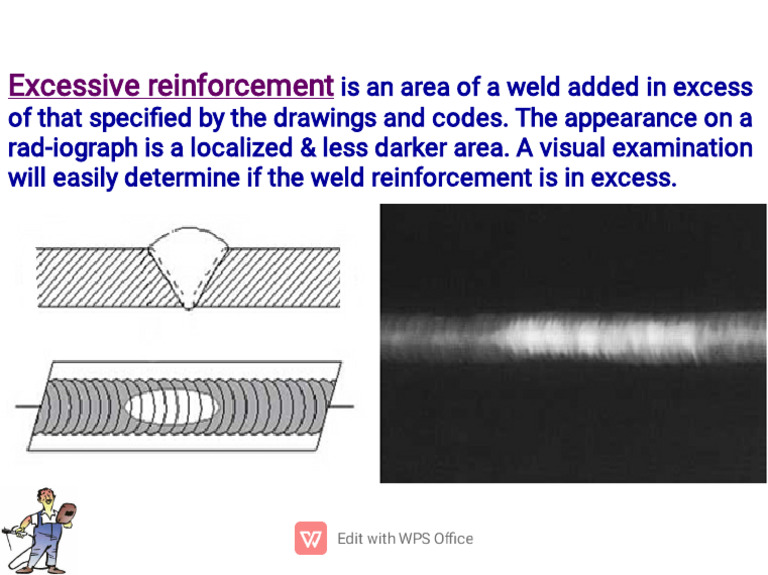 Excessive reinforcement is an area of a weld added in excess of that specified by the drawings and codes. The appearance on a rad-iograph is a localized & less darker area. A visual examination will easily determine if the weld reinforcement is in excess.

Edit with WPS Office